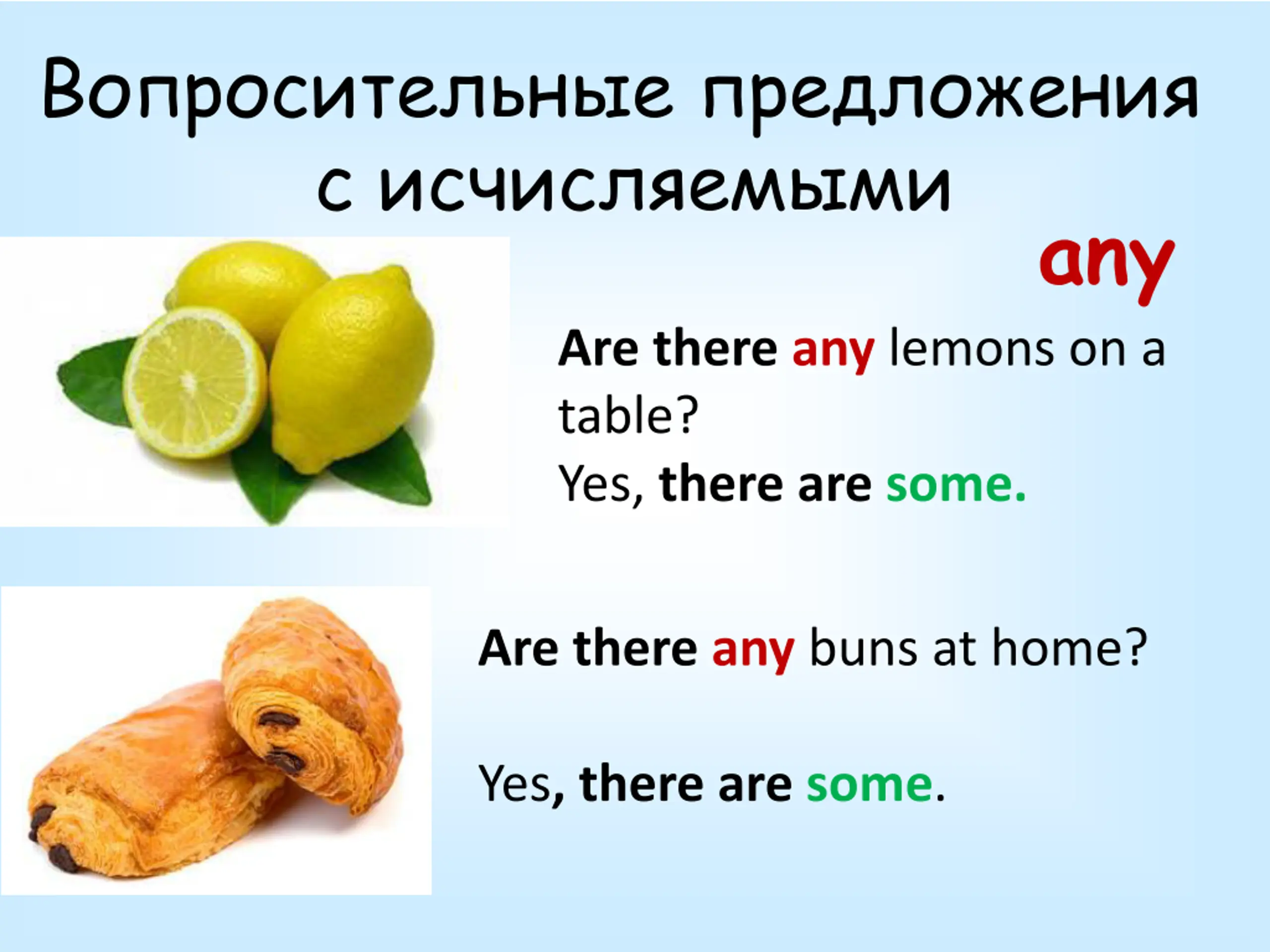 Вопросительные предложения с исчисляемыми

any

Are there any lemons on a table?
Yes, there are some.

Are there any buns at home?

Yes, there are some.